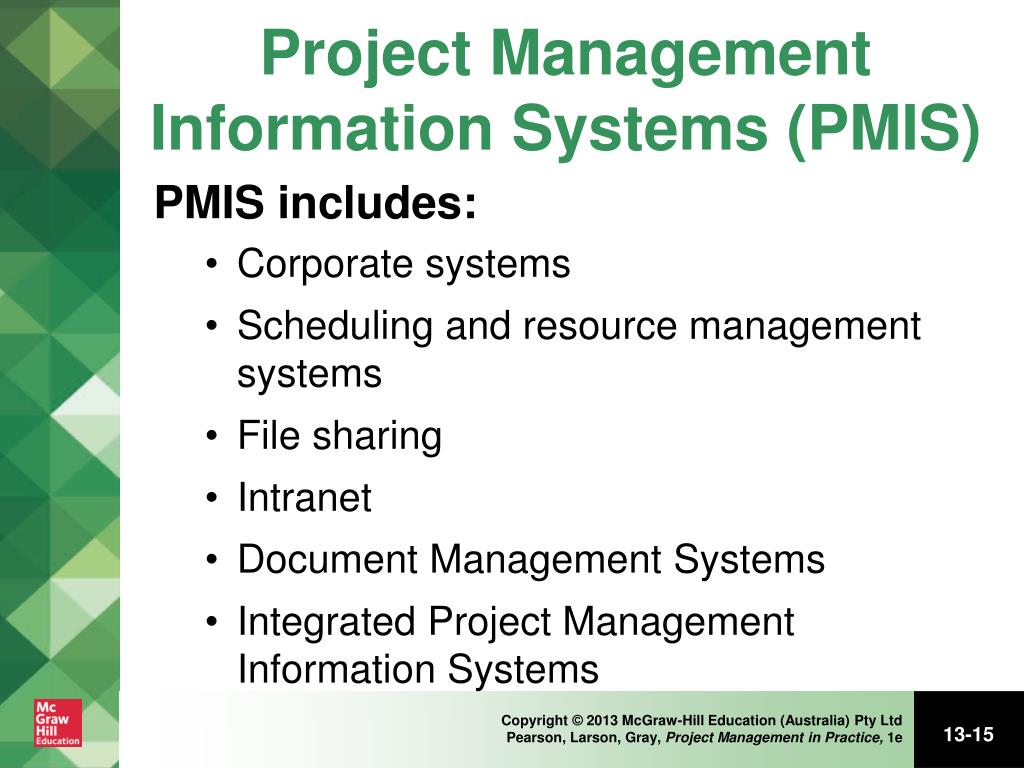 Project Management Information Systems (PMIS)

PMIS includes:

• Corporate systems
• Scheduling and resource management systems
• File sharing
• Intranet
• Document Management Systems
• Integrated Project Management Information Systems

Mc Graw Hill Education

Copyright © 2013 McGraw-Hill Education (Australia) Pty Ltd
Pearson, Larson, Gray, Project Management in Practice, 1e

13-15